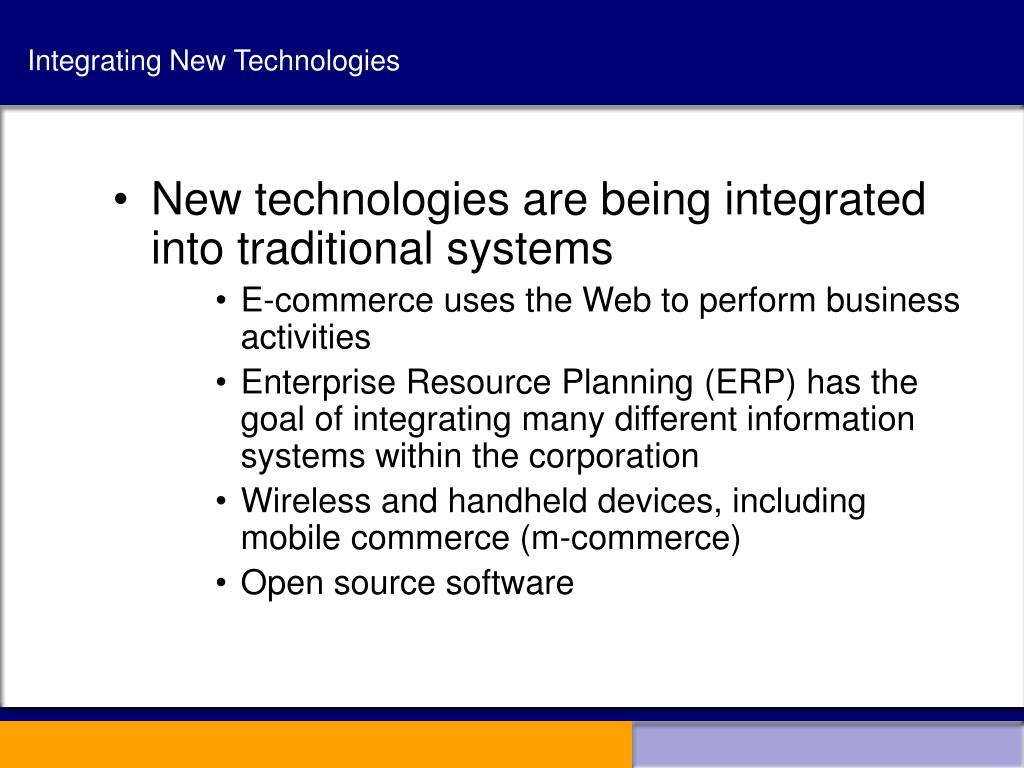 Integrating New Technologies

• New technologies are being integrated into traditional systems
 • E-commerce uses the Web to perform business activities
 • Enterprise Resource Planning (ERP) has the goal of integrating many different information systems within the corporation
 • Wireless and handheld devices, including mobile commerce (m-commerce)
 • Open source software